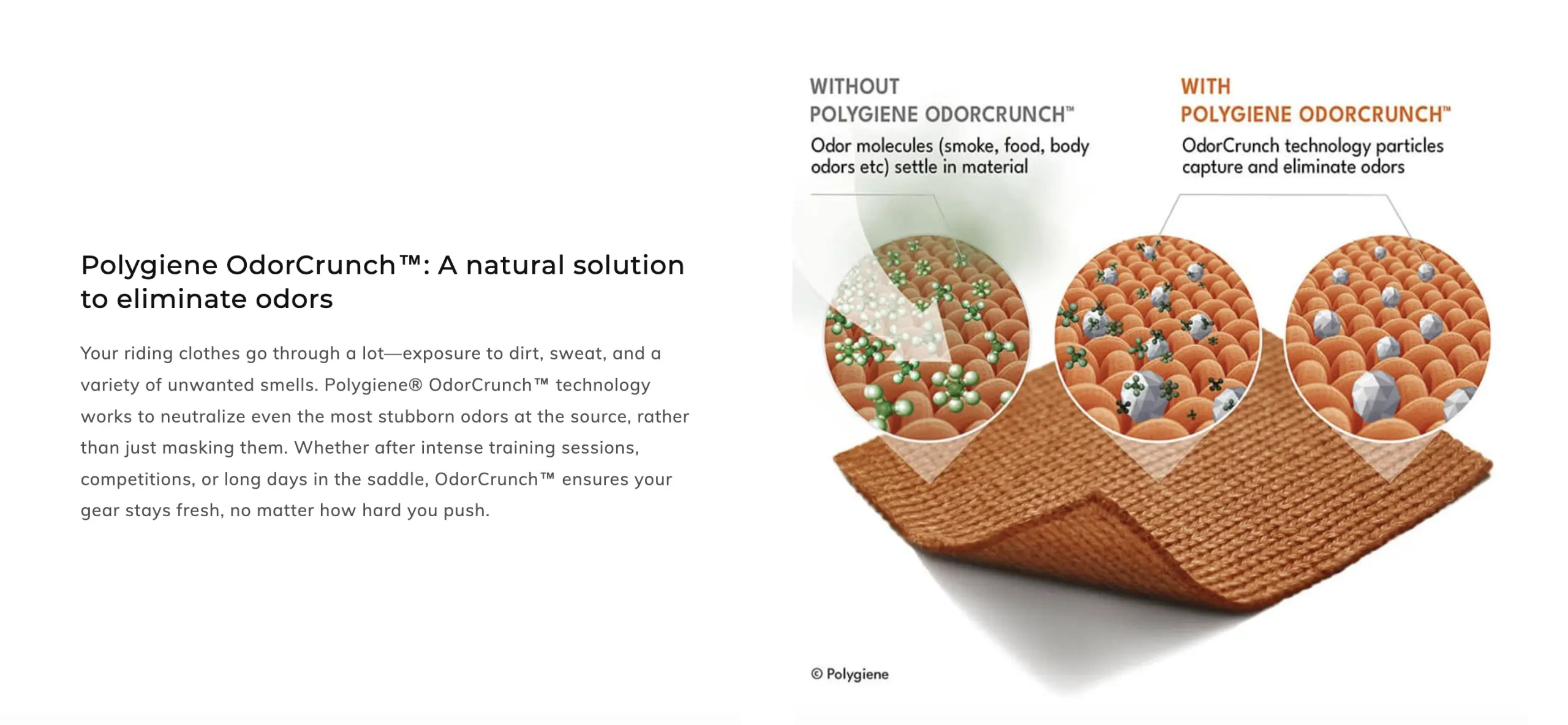 Polygiene OdorCrunch™: A natural solution to eliminate odors

Your riding clothes go through a lot—exposure to dirt, sweat, and a variety of unwanted smells. Polygiene® OdorCrunch™ technology works to neutralize even the most stubborn odors at the source, rather than just masking them. Whether after intense training sessions, competitions, or long days in the saddle, OdorCrunch™ ensures your gear stays fresh, no matter how hard you push.

WITHOUT POLYGIENE ODORCRUNCH™

Odor molecules (smoke, food, body odors etc) settle in material

WITH POLYGIENE ODORCRUNCH™

OdorCrunch technology particles capture and eliminate odors

© Polygiene